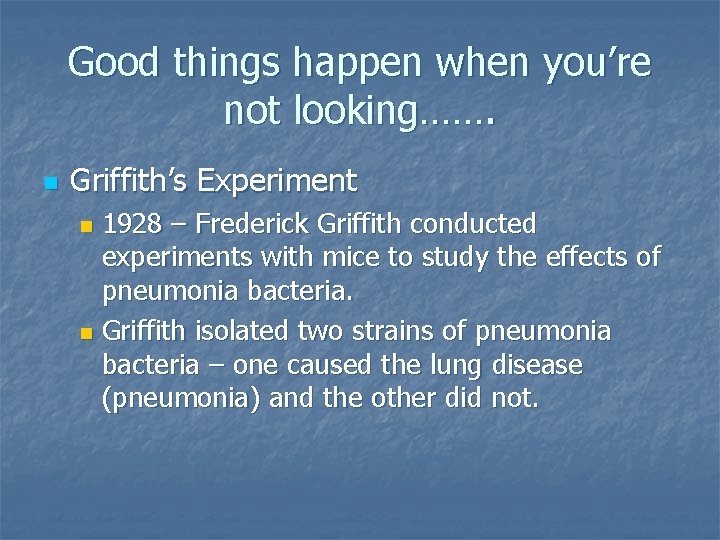 Good things happen when you're not looking…….

Griffith's Experiment

1928 – Frederick Griffith conducted experiments with mice to study the effects of pneumonia bacteria.

Griffith isolated two strains of pneumonia bacteria – one caused the lung disease (pneumonia) and the other did not.